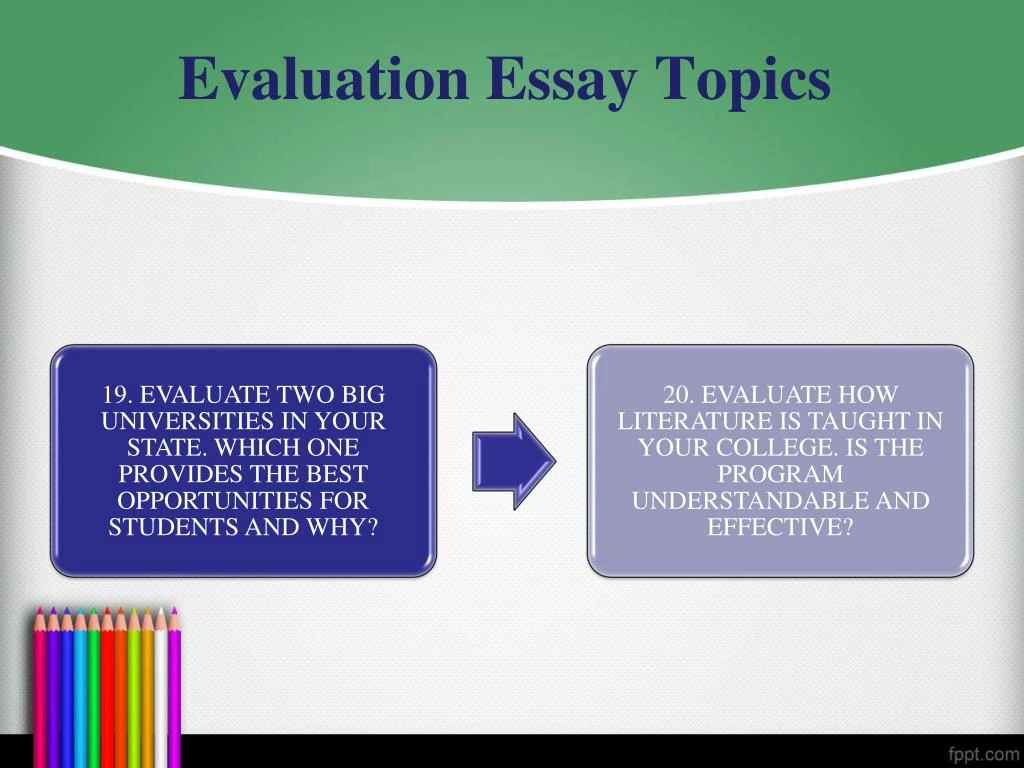 Evaluation Essay Topics

19. EVALUATE TWO BIG UNIVERSITIES IN YOUR STATE. WHICH ONE PROVIDES THE BEST OPPORTUNITIES FOR STUDENTS AND WHY?

20. EVALUATE HOW LITERATURE IS TAUGHT IN YOUR COLLEGE. IS THE PROGRAM UNDERSTANDABLE AND EFFECTIVE?

fppt.com